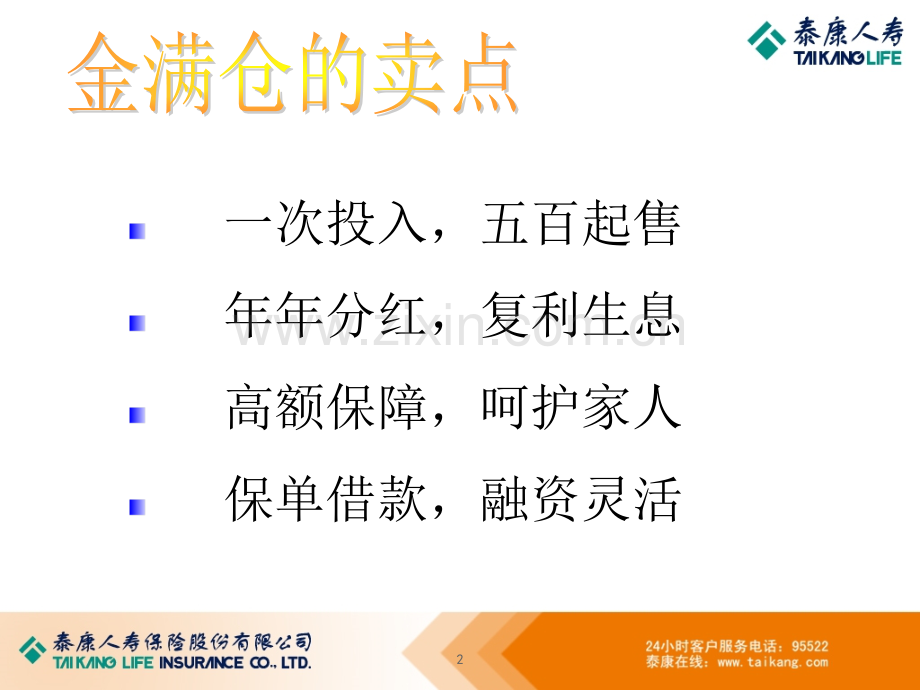 泰康人寿
TAIKANG LIFE

金满仓的卖点

• 一次投入，五百起售
• 年年分红，复利生息
• 高额保障，呵护家人
• 保单借款，融资灵活

泰康人寿保险股份有限公司
TAIKANG LIFE INSURANCE CO., LTD.

2

24小时客户服务电话：95522
泰康在线：www.taikang.com

www.zixin.com.cn